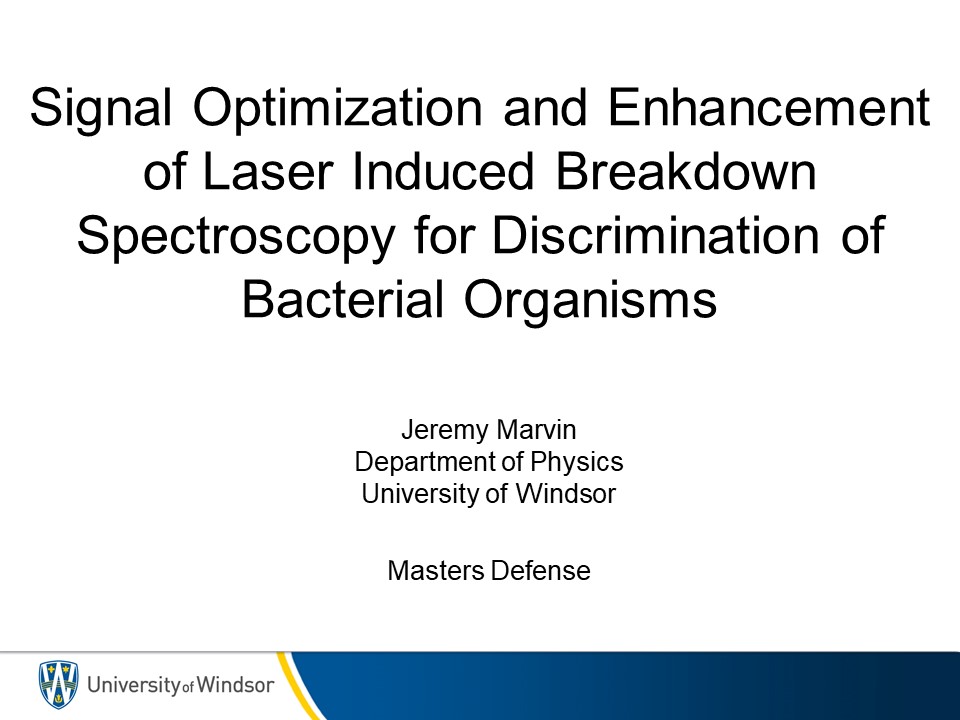 Signal Optimization and Enhancement of Laser Induced Breakdown Spectroscopy for Discrimination of Bacterial Organisms

Jeremy Marvin
Department of Physics
University of Windsor

Masters Defense

University of Windsor